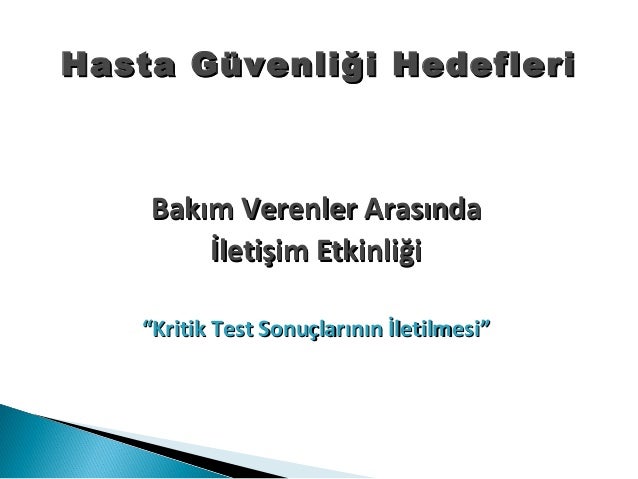 Hasta Güvenliği Hedefleri

Bakım Verenler Arasında İletişim Etkinliği

“Kritik Test Sonuçlarının İletilmesi”